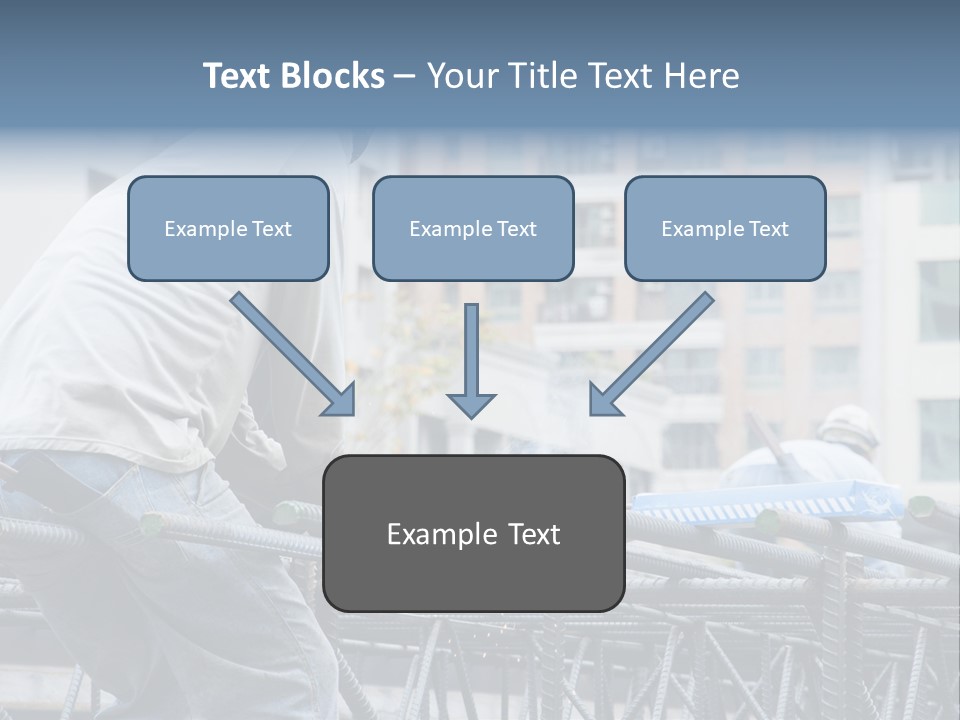 Text Blocks – Your Title Text Here

Example Text

Example Text

Example Text

Example Text